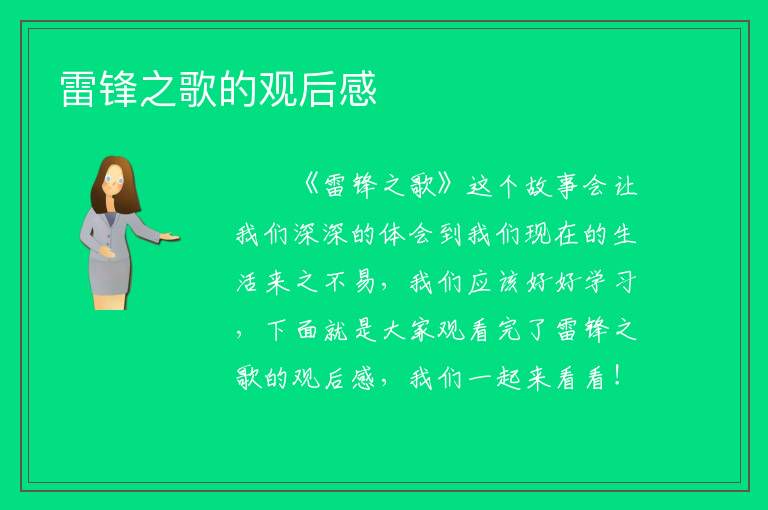 雷锋之歌的观后感

《雷锋之歌》这个故事会让我们深深的体会到我们现在的生活来之不易，我们应该好好学习，下面就是大家观看完了雷锋之歌的观后感，我们一起来看看！